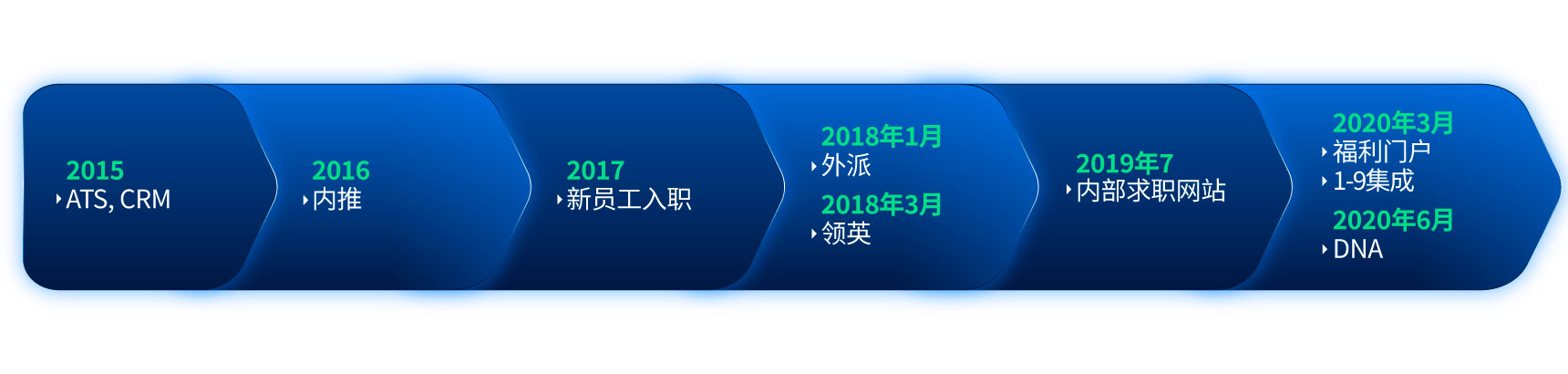 2015
ATS, CRM

2016
内推

2017
新员工入职

2018年1月
外派

2018年3月
领英

2019年7
内部求职网站

2020年3月
福利门户
1-9集成

2020年6月
DNA